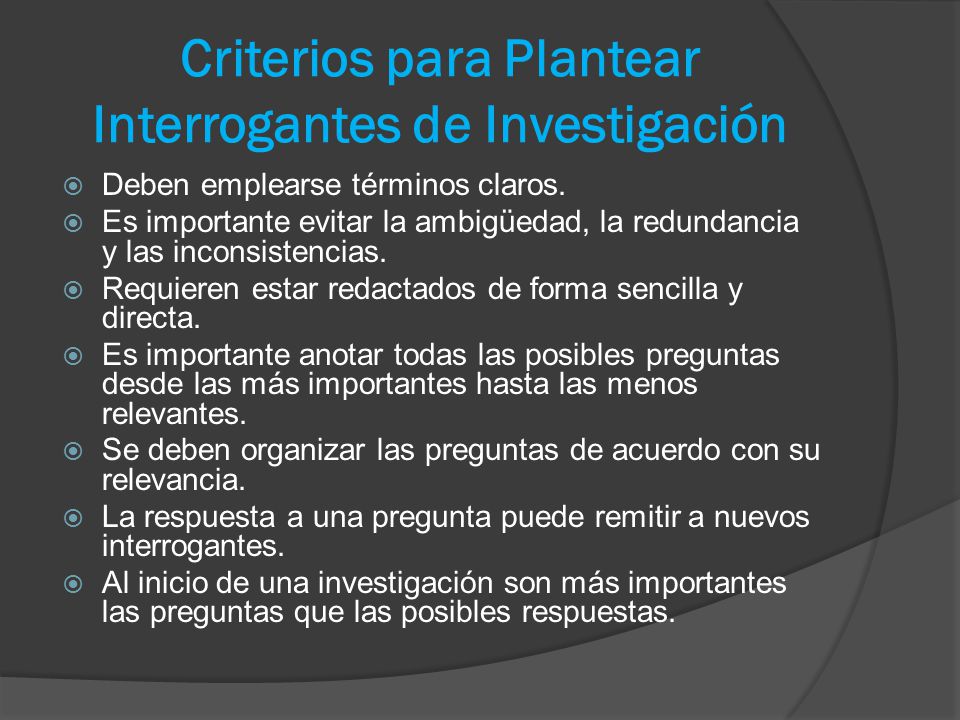 Criterios para Plantear Interrogantes de Investigación

Deben emplearse términos claros.

Es importante evitar la ambigüedad, la redundancia y las inconsistencias.

Requieren estar redactados de forma sencilla y directa.

Es importante anotar todas las posibles preguntas desde las más importantes hasta las menos relevantes.

Se deben organizar las preguntas de acuerdo con su relevancia.

La respuesta a una pregunta puede remitir a nuevos interrogantes.

Al inicio de una investigación son más importantes las preguntas que las posibles respuestas.